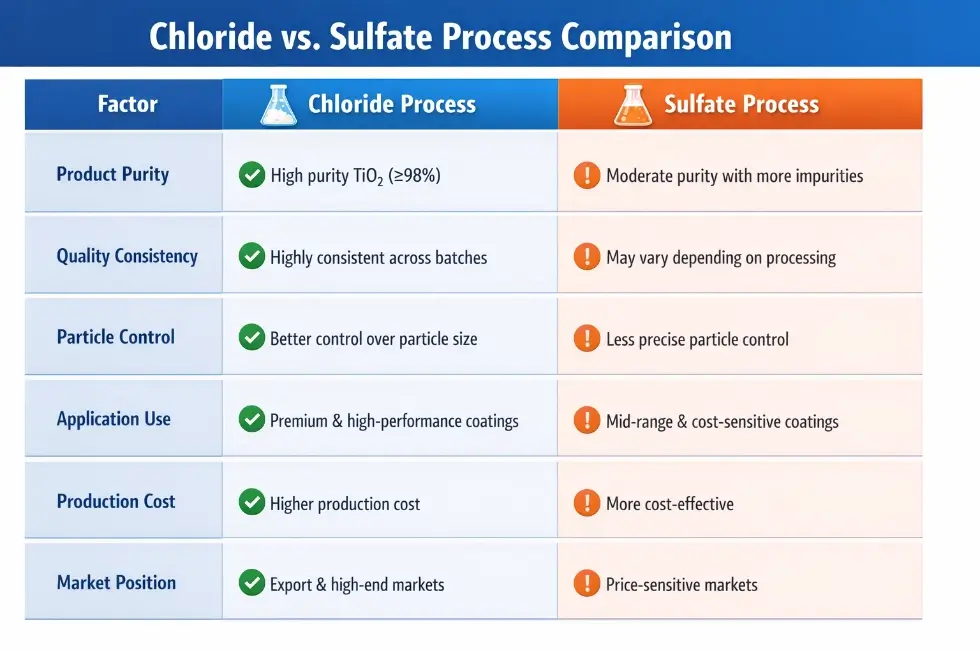 Chloride vs. Sulfate Process Comparison

| Factor | Chloride Process | Sulfate Process |
|---|---|---|
| Product Purity | High purity $TiO_2$ (≥98%) | Moderate purity with more impurities |
| Quality Consistency | Highly consistent across batches | May vary depending on processing |
| Particle Control | Better control over particle size | Less precise particle control |
| Application Use | Premium & high-performance coatings | Mid-range & cost-sensitive coatings |
| Production Cost | Higher production cost | More cost-effective |
| Market Position | Export & high-end markets | Price-sensitive markets |